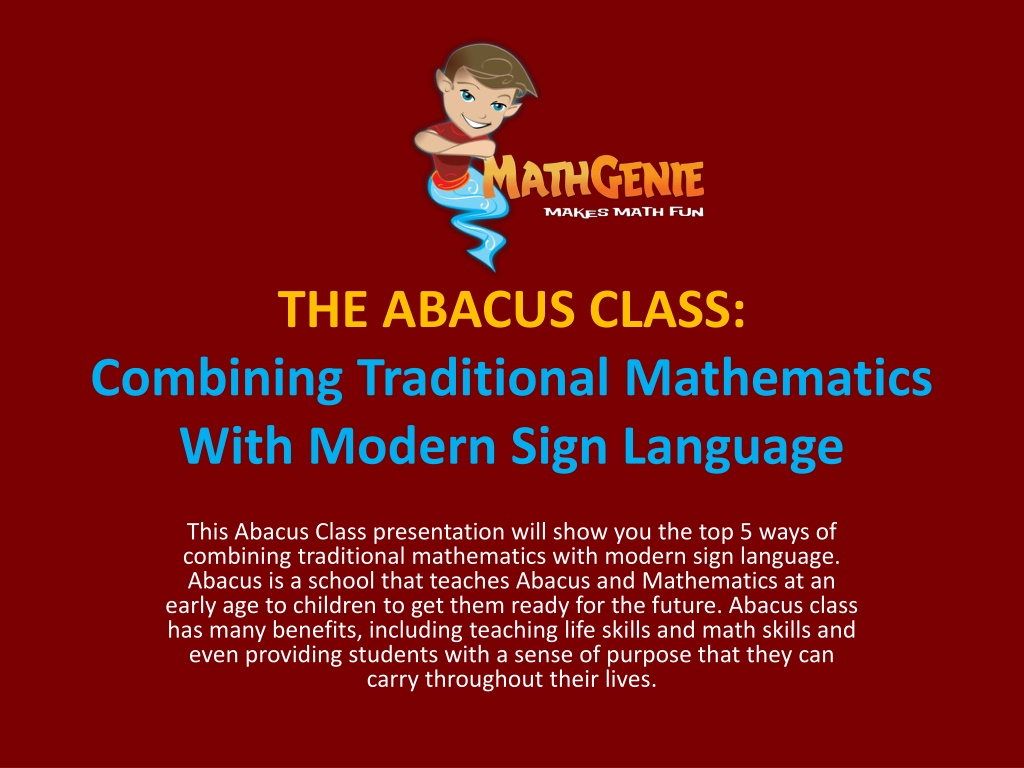 MATHGENIE
MAKES MATH FUN

THE ABACUS CLASS:
Combining Traditional Mathematics With Modern Sign Language

This Abacus Class presentation will show you the top 5 ways of combining traditional mathematics with modern sign language. Abacus is a school that teaches Abacus and Mathematics at an early age to children to get them ready for the future. Abacus class has many benefits, including teaching life skills and math skills and even providing students with a sense of purpose that they can carry throughout their lives.